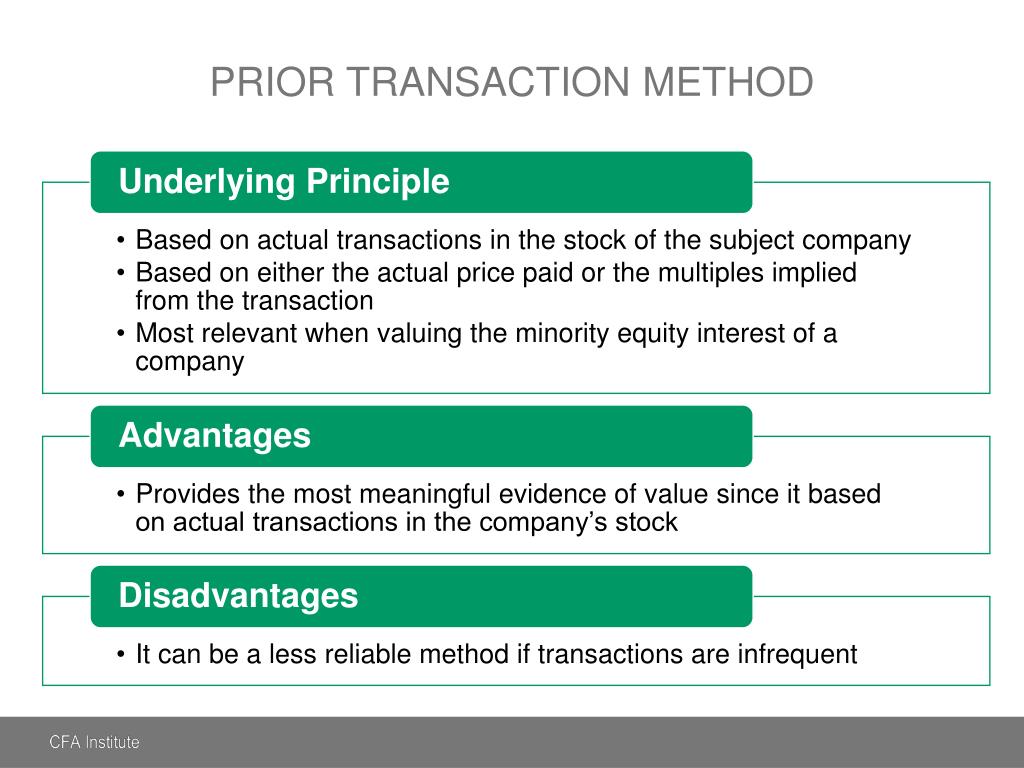 PRIOR TRANSACTION METHOD

Underlying Principle

• Based on actual transactions in the stock of the subject company
• Based on either the actual price paid or the multiples implied from the transaction
• Most relevant when valuing the minority equity interest of a company

Advantages

• Provides the most meaningful evidence of value since it based on actual transactions in the company's stock

Disadvantages

• It can be a less reliable method if transactions are infrequent

CFA Institute